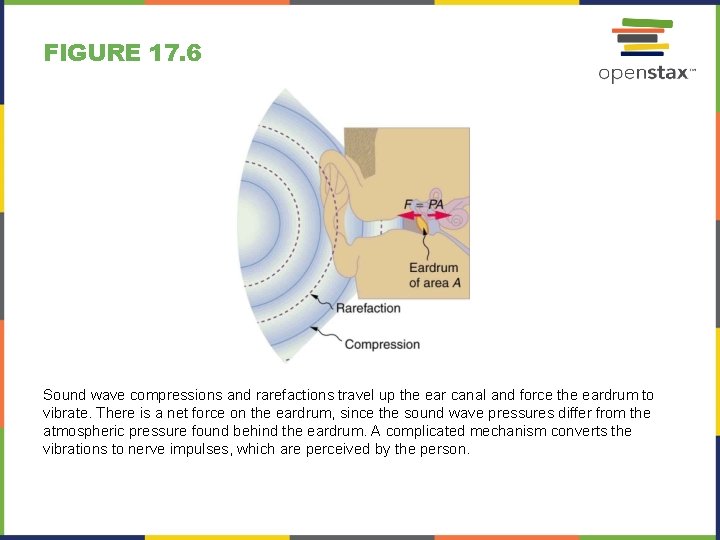 FIGURE 17.6

openstax™

$F = PA$

Eardrum of area $A$

Rarefaction

Compression

Sound wave compressions and rarefactions travel up the ear canal and force the eardrum to vibrate. There is a net force on the eardrum, since the sound wave pressures differ from the atmospheric pressure found behind the eardrum. A complicated mechanism converts the vibrations to nerve impulses, which are perceived by the person.